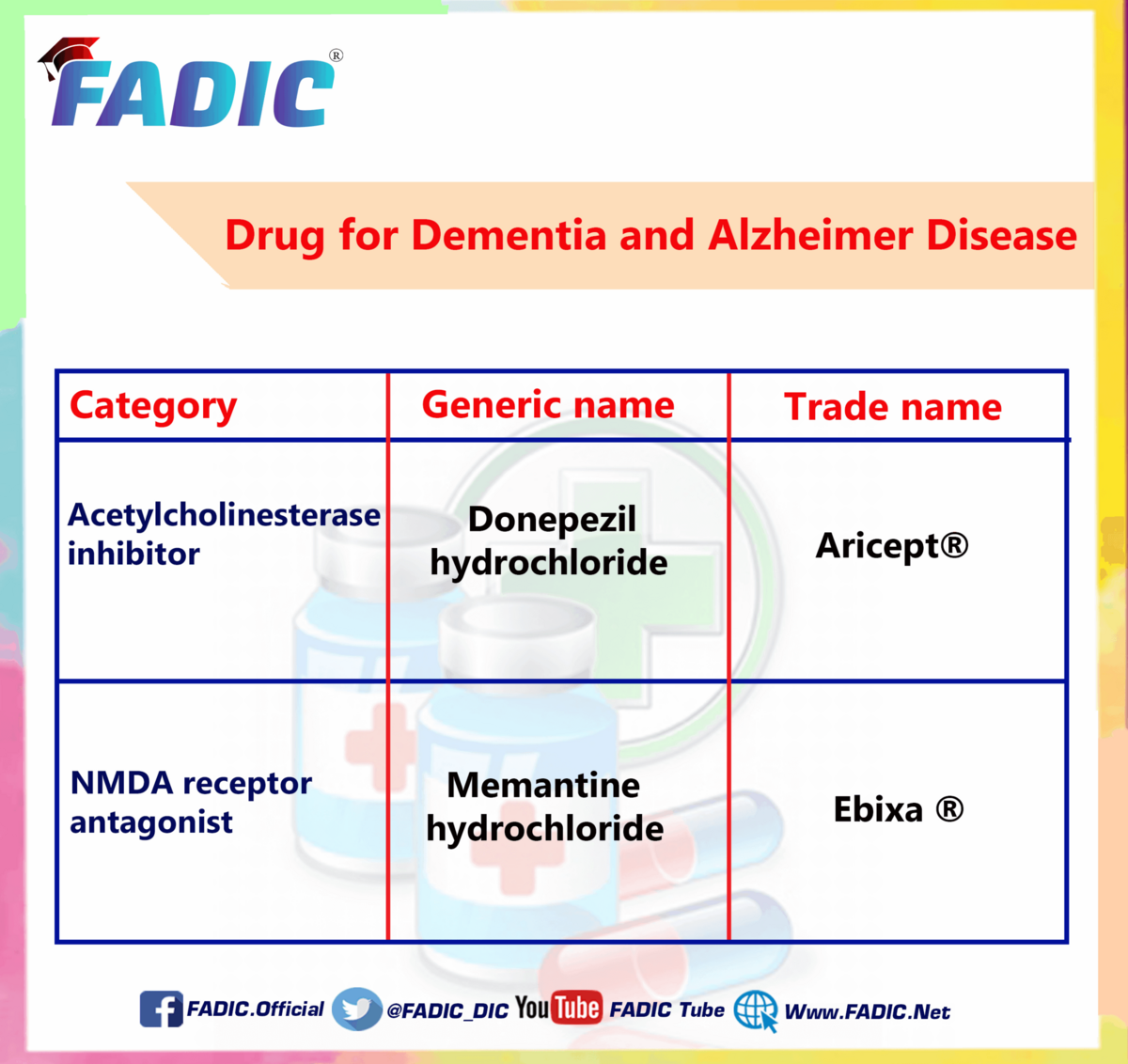 FADIC®

Drug for Dementia and Alzheimer Disease

| Category | Generic name | Trade name |
|---|---|---|
| Acetylcholinesterase inhibitor | Donepezil hydrochloride | Aricept® |
| NMDA receptor antagonist | Memantine hydrochloride | Ebixa ® |

FADIC.Official @FADIC_DIC YouTube FADIC Tube Www.FADIC.Net